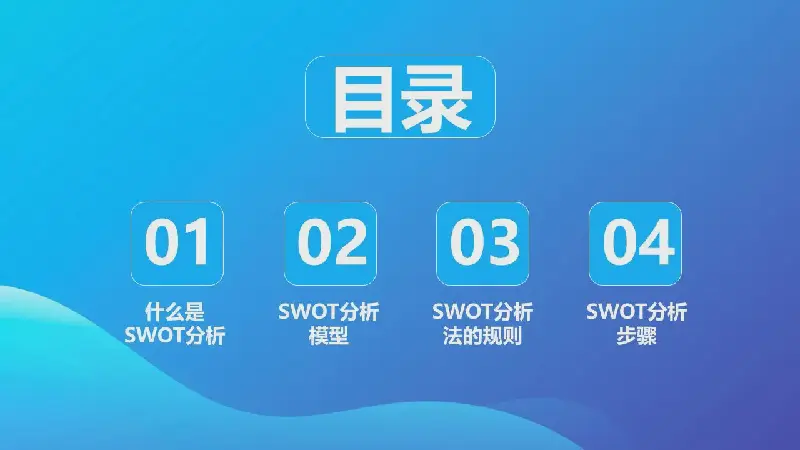 目录

01
什么是SWOT分析

02
SWOT分析模型

03
SWOT分析法的规则

04
SWOT分析步骤